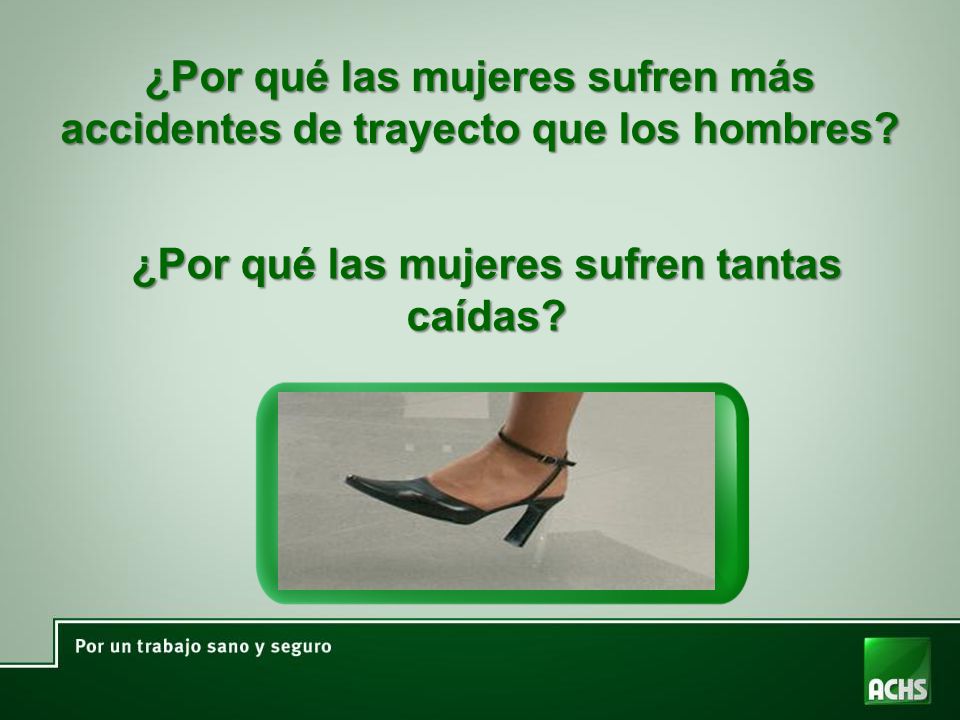 ¿Por qué las mujeres sufren más accidentes de trayecto que los hombres?

¿Por qué las mujeres sufren tantas caídas?

Por un trabajo sano y seguro

ACHS